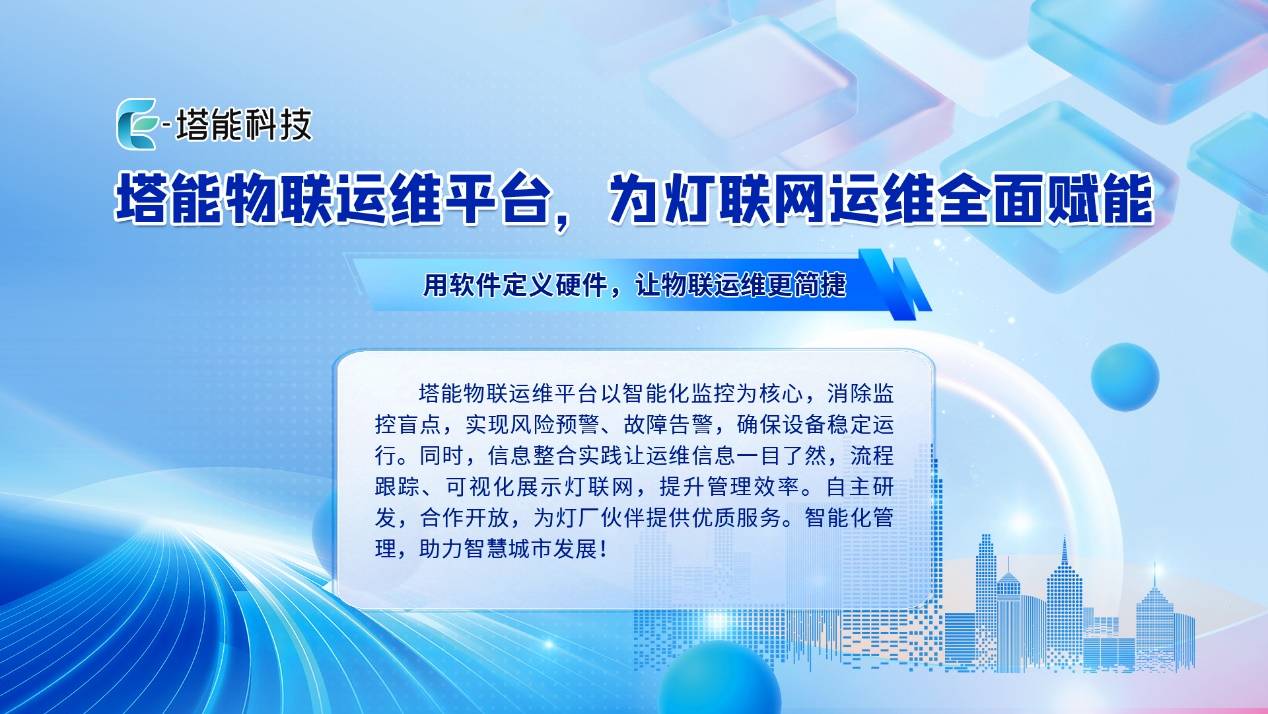 E-塔能科技

塔能物联运维平台，为灯联网运维全面赋能

用软件定义硬件，让物联运维更简捷

塔能物联运维平台以智能化监控为核心，消除监控盲点，实现风险预警、故障告警，确保设备稳定运行。同时，信息整合实践让运维信息一目了然，流程跟踪、可视化展示灯联网，提升管理效率。自主研发，合作开放，为灯厂伙伴提供优质服务。智能化管理，助力智慧城市发展！